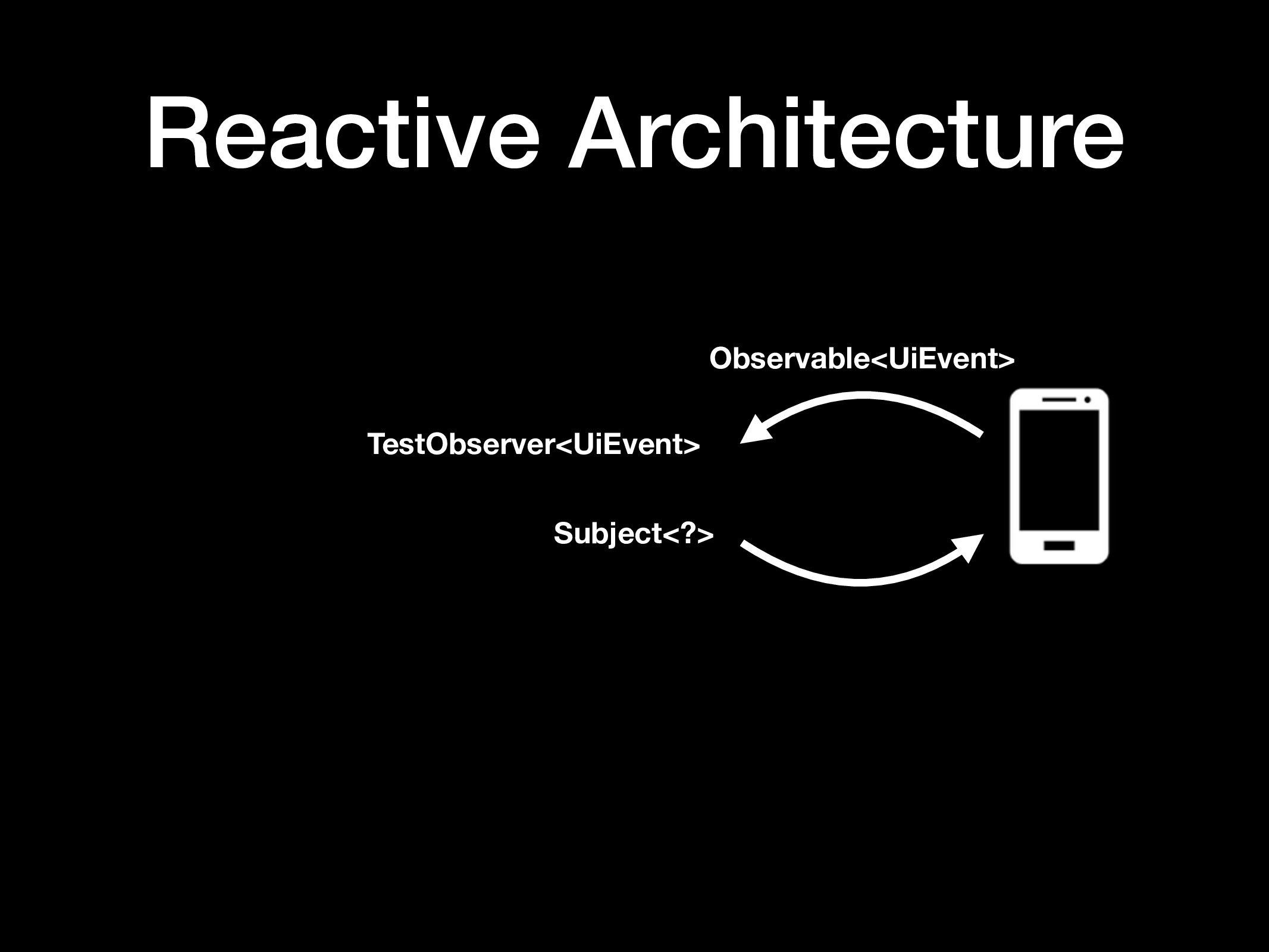 Reactive Architecture

Observable<UiEvent>

TestObserver<UiEvent>

Subject<?>